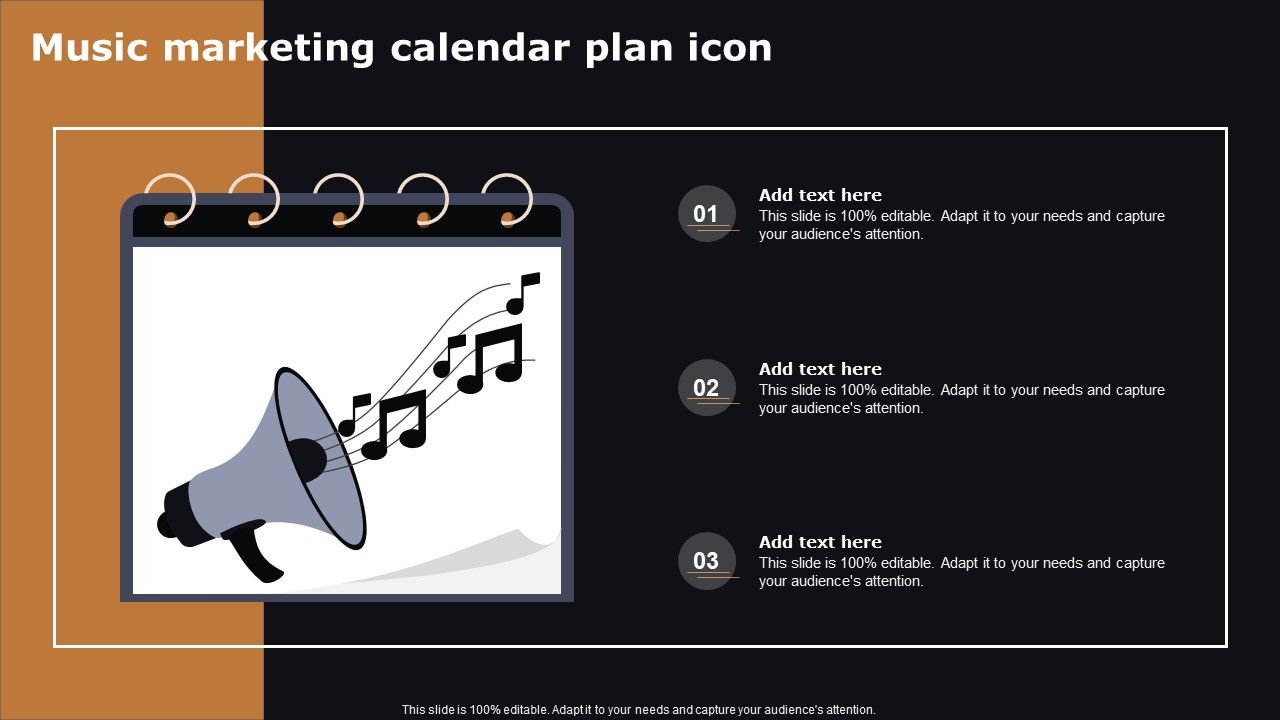 Music marketing calendar plan icon

01
Add text here
This slide is 100% editable. Adapt it to your needs and capture your audience's attention.

02
Add text here
This slide is 100% editable. Adapt it to your needs and capture your audience's attention.

03
Add text here
This slide is 100% editable. Adapt it to your needs and capture your audience's attention.

This slide is 100% editable. Adapt it to your needs and capture your audience's attention.